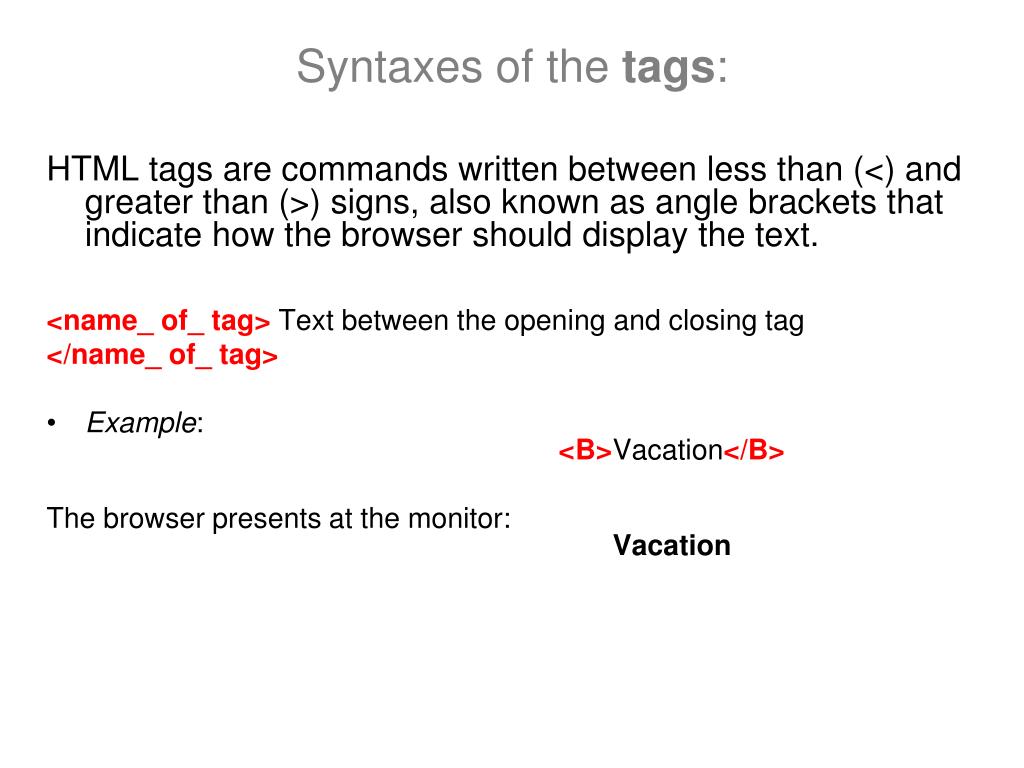 Syntaxes of the tags:

HTML tags are commands written between less than (<) and greater than (>) signs, also known as angle brackets that indicate how the browser should display the text.

<name_ of_ tag> Text between the opening and closing tag </name_ of_ tag>

• Example:

<B>Vacation</B>

The browser presents at the monitor:

Vacation